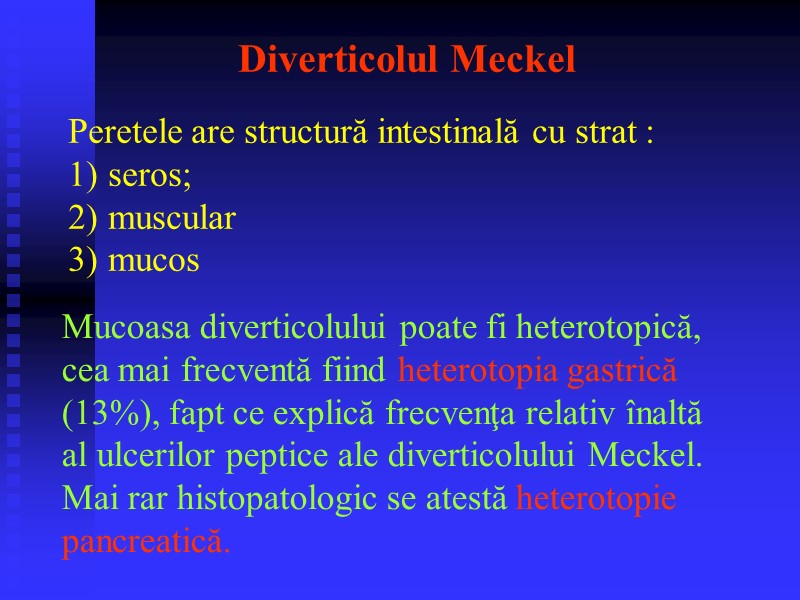 Diverticolul Meckel

Peretele are structură intestinală cu strat :
1) seros;
2) muscular
3) mucos

Mucoasa diverticolului poate fi heterotopică, cea mai frecventă fiind heterotopia gastrică (13%), fapt ce explică frecvenţa relativ înaltă al ulcerilor peptice ale diverticolului Meckel. Mai rar histopatologic se atestă heterotopie pancreatică.